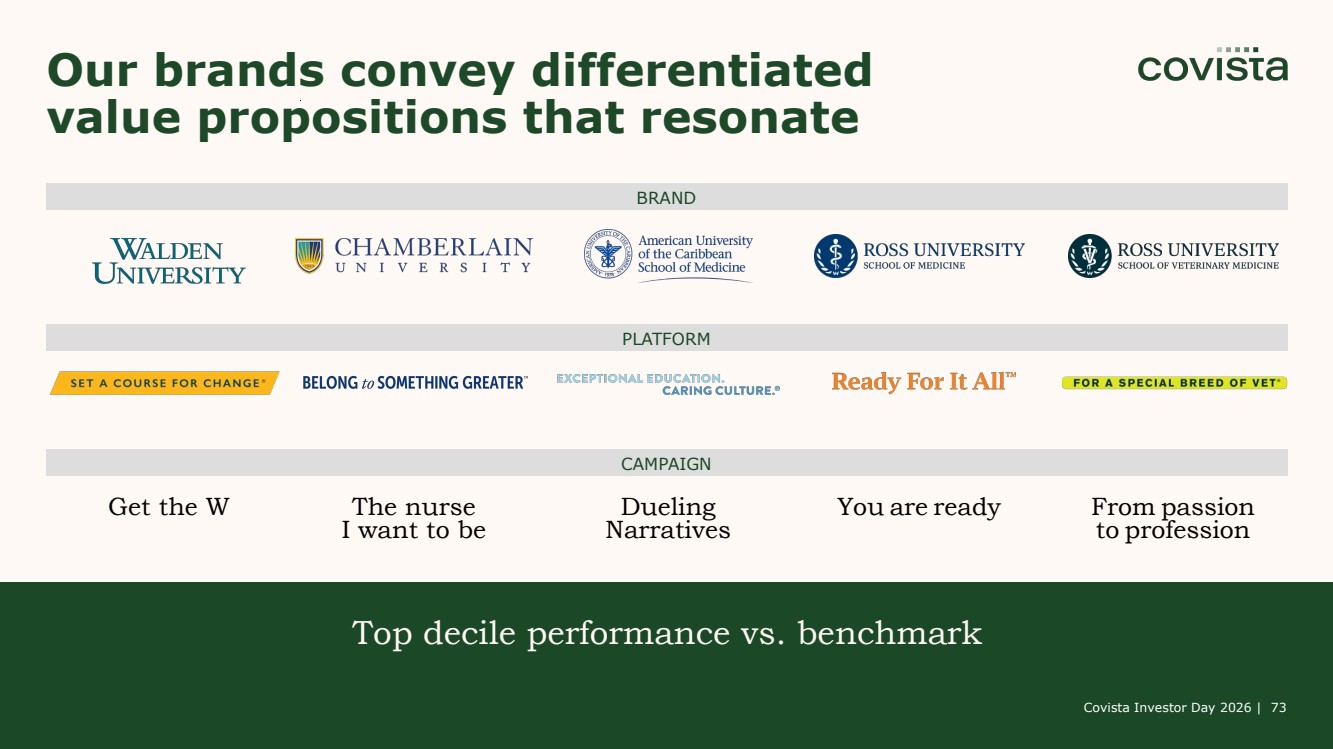 Our brands convey differentiated value propositions that resonate

covista

BRAND

WALDEN UNIVERSITY

CHAMBERLAIN UNIVERSITY

American University of the Caribbean School of Medicine

ROSS UNIVERSITY SCHOOL OF MEDICINE

ROSS UNIVERSITY SCHOOL OF VETERINARY MEDICINE

PLATFORM

SET A COURSE FOR CHANGE®

BELONG to SOMETHING GREATER™

EXCEPTIONAL EDUCATION. CARING CULTURE.®

Ready For It All™

FOR A SPECIAL BREED OF VET®

CAMPAIGN

Get the W

The nurse I want to be

Dueling Narratives

You are ready

From passion to profession

Top decile performance vs. benchmark

Covista Investor Day 2026 | 73